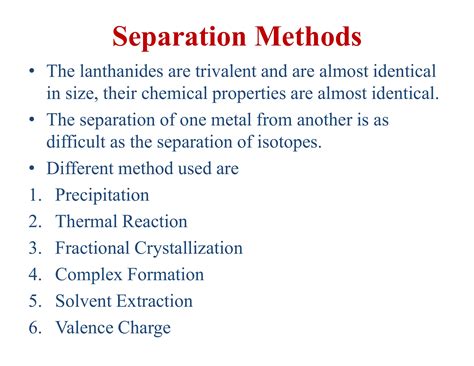 Separation Methods

• The lanthanides are trivalent and are almost identical in size, their chemical properties are almost identical.

• The separation of one metal from another is as difficult as the separation of isotopes.

• Different method used are

1. Precipitation
2. Thermal Reaction
3. Fractional Crystallization
4. Complex Formation
5. Solvent Extraction
6. Valence Charge